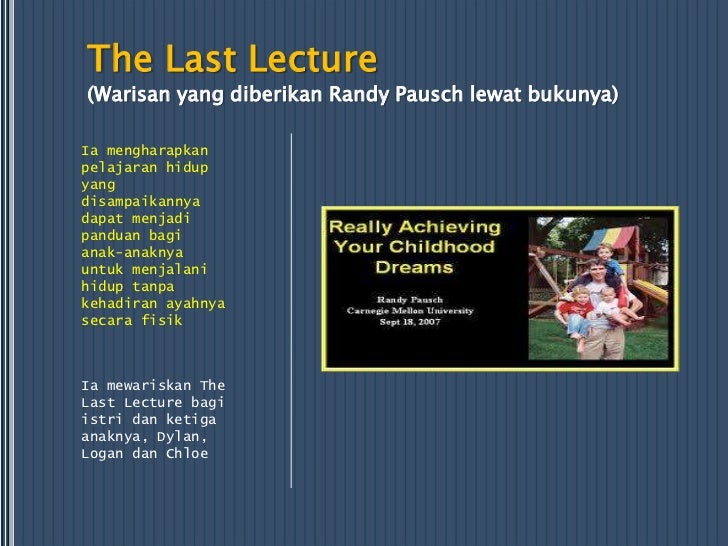 The Last Lecture
(Warisan yang diberikan Randy Pausch lewat bukunya)

Ia mengharapkan pelajaran hidup yang disampaikannya dapat menjadi panduan bagi anak-anaknya untuk menjalani hidup tanpa kehadiran ayahnya secara fisik

Ia mewariskan The Last Lecture bagi istri dan ketiga anaknya, Dylan, Logan dan Chloe

Really Achieving Your Childhood Dreams

Randy Pausch
Carnegie Mellon University
Sept 18, 2007